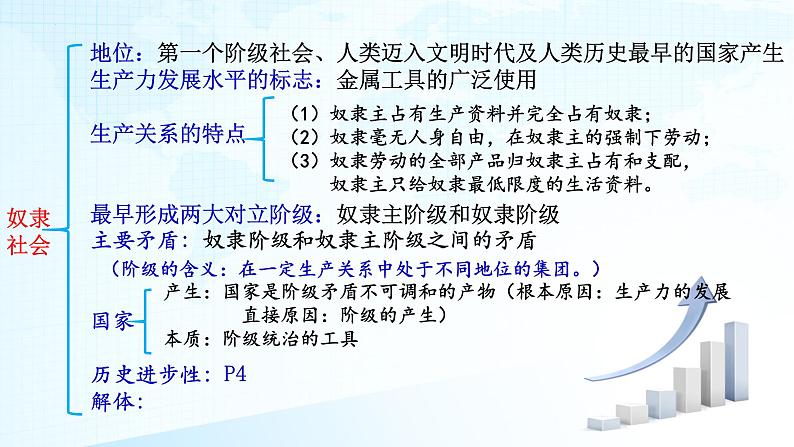 奴隶社会

地位：第一个阶级社会、人类迈入文明时代及人类历史最早的国家产生
生产力发展水平的标志：金属工具的广泛使用
生产关系的特点
（1）奴隶主占有生产资料并完全占有奴隶；
（2）奴隶毫无人身自由，在奴隶主的强制下劳动；
（3）奴隶劳动的全部产品归奴隶主占有和支配，奴隶主只给奴隶最低限度的生活资料。
最早形成两大对立阶级：奴隶主阶级和奴隶阶级
主要矛盾：奴隶阶级和奴隶主阶级之间的矛盾
（阶级的含义：在一定生产关系中处于不同地位的集团。）
国家
产生：国家是阶级矛盾不可调和的产物（根本原因：生产力的发展
直接原因：阶级的产生）
本质：阶级统治的工具
历史进步性：P4
解体：